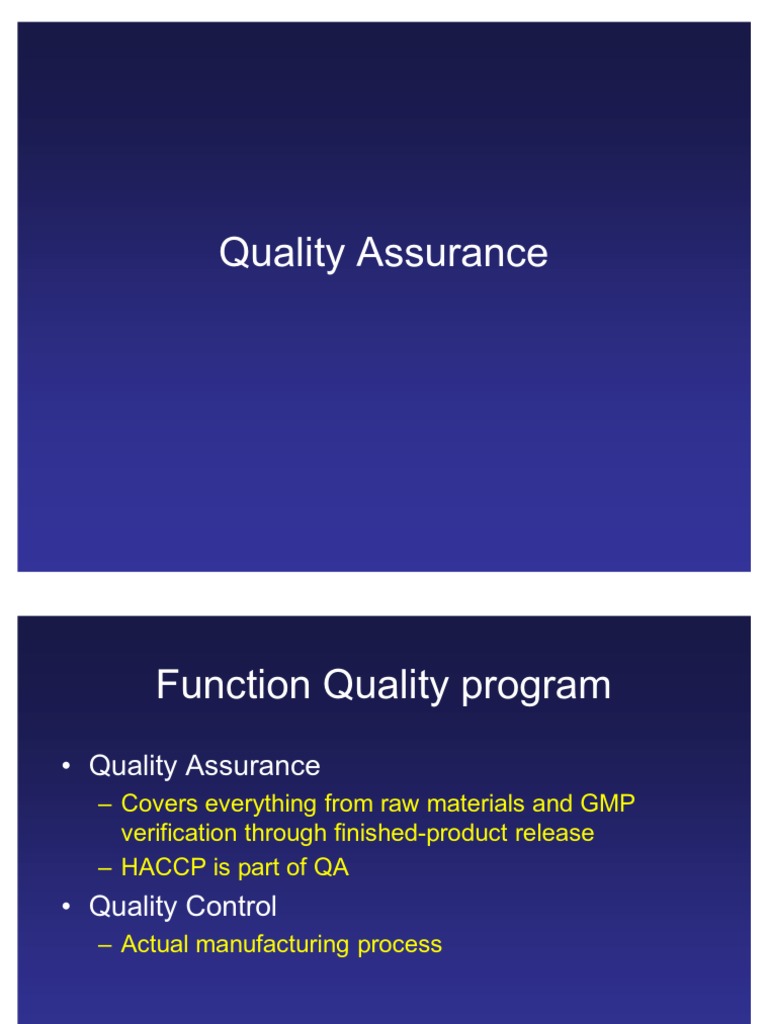 Quality Assurance

Function Quality program

• Quality Assurance
– Covers everything from raw materials and GMP verification through finished-product release
– HACCP is part of QA
• Quality Control
– Actual manufacturing process